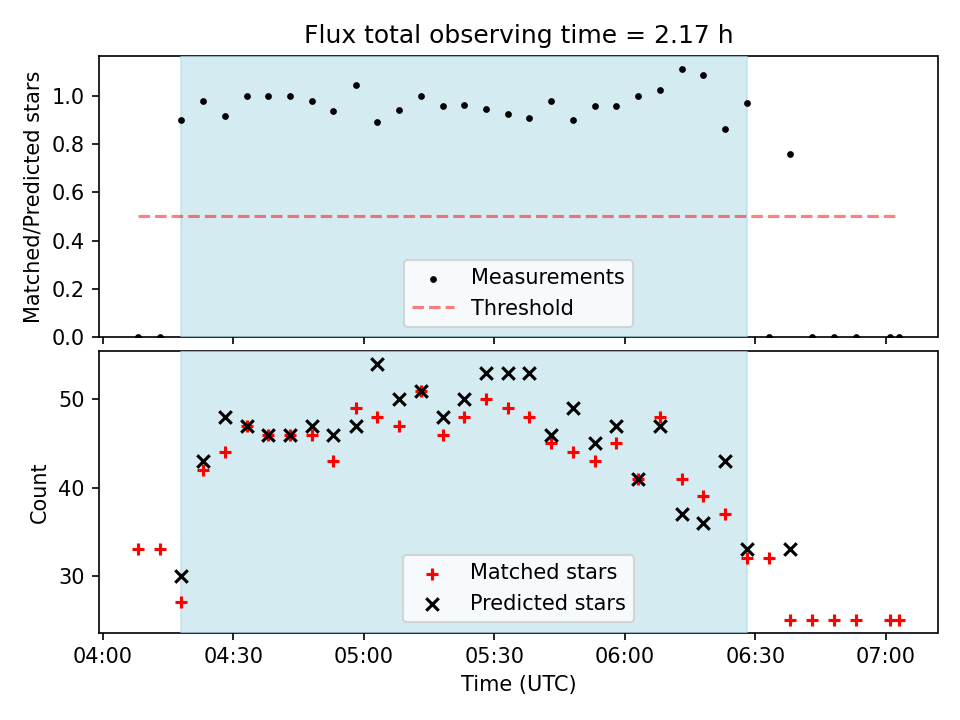 Flux total observing time = 2.17 h

Matched/Predicted stars

1.0
0.8
0.6
0.4
0.2
0.0

Measurements
Threshold

Count

50
40
30

Matched stars
Predicted stars

04:00
04:30
05:00
05:30
06:00
06:30
07:00

Time (UTC)